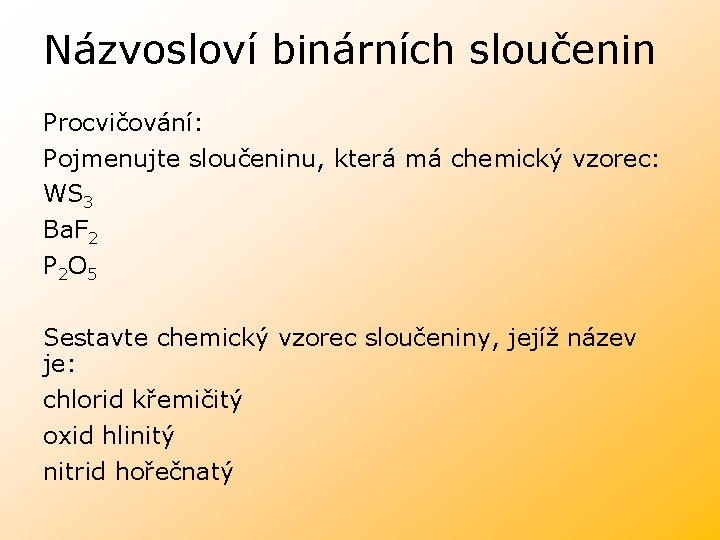 Názvosloví binárních sloučenin

Procvičování:

Pojmenujte sloučeninu, která má chemický vzorec:

$WS_3$

$BaF_2$

$P_2O_5$

Sestavte chemický vzorec sloučeniny, jejíž název je:

chlorid křemičitý

oxid hlinitý

nitrid hořečnatý